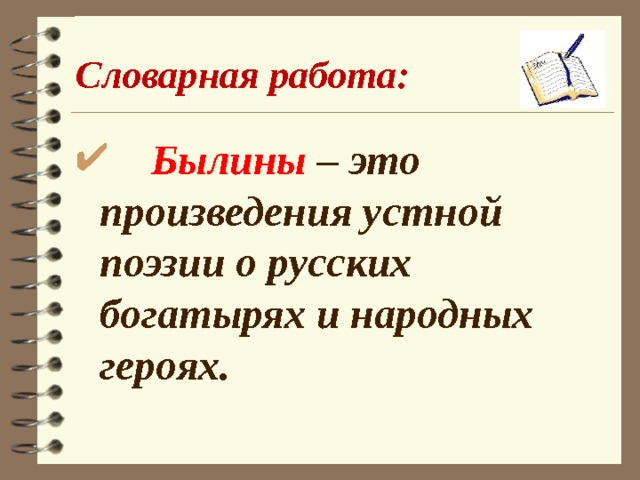 Словарная работа:

✔ Былины – это произведения устной поэзии о русских богатырях и народных героях.